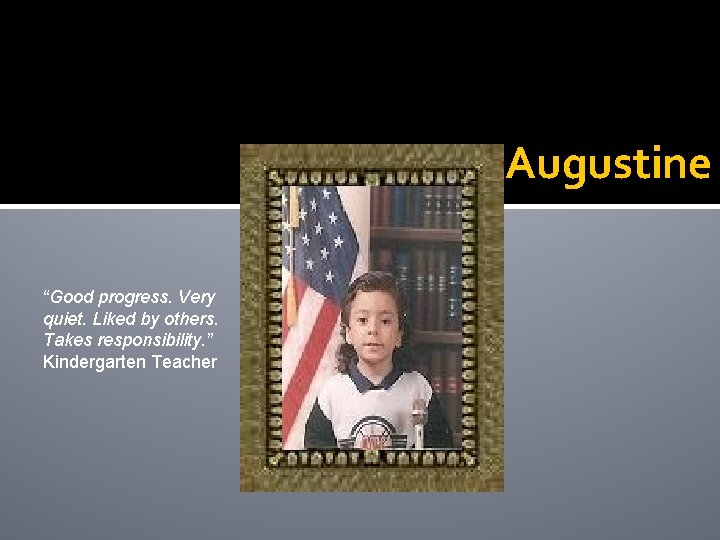 Augustine

“Good progress. Very quiet. Liked by others. Takes responsibility.”
Kindergarten Teacher